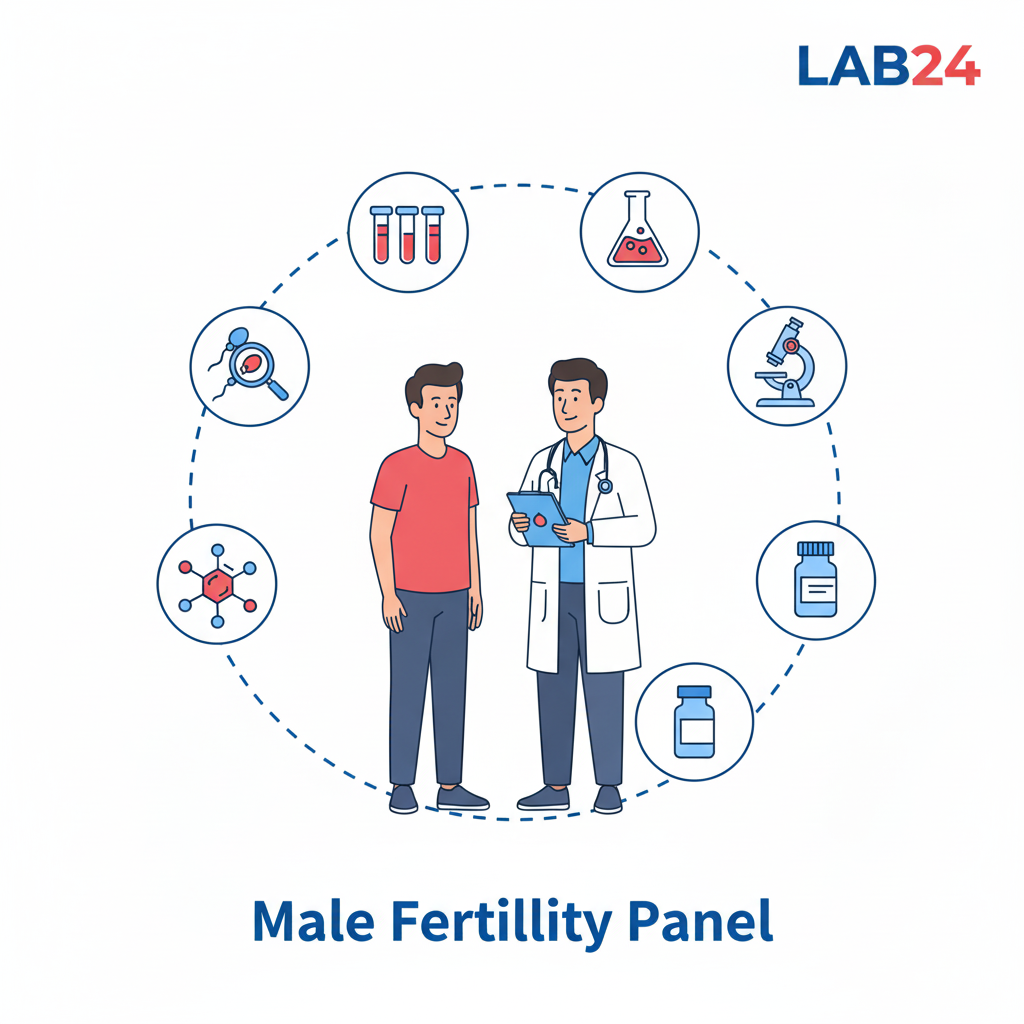 LAB24

Male Fertillity Panel